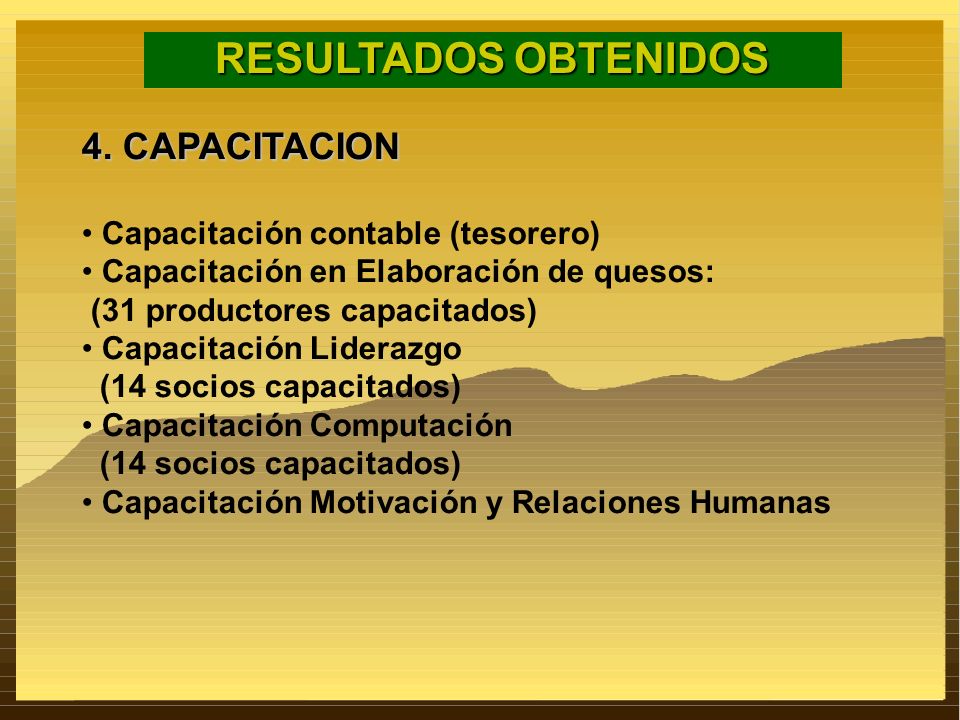 RESULTADOS OBTENIDOS

4. CAPACITACION

• Capacitación contable (tesorero)
• Capacitación en Elaboración de quesos:
(31 productores capacitados)
• Capacitación Liderazgo
(14 socios capacitados)
• Capacitación Computación
(14 socios capacitados)
• Capacitación Motivación y Relaciones Humanas